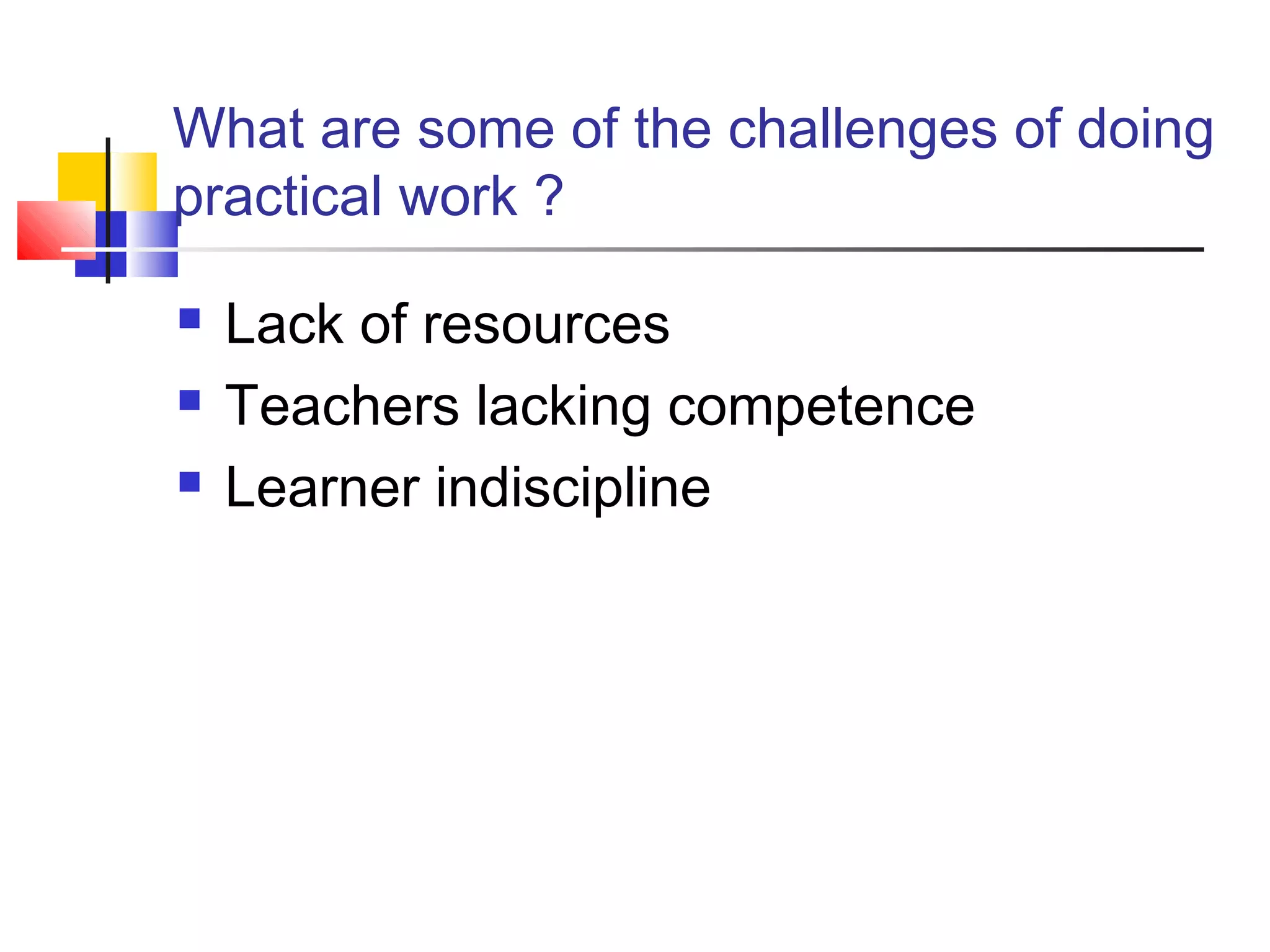 What are some of the challenges of doing practical work ?

- Lack of resources
- Teachers lacking competence
- Learner indiscipline